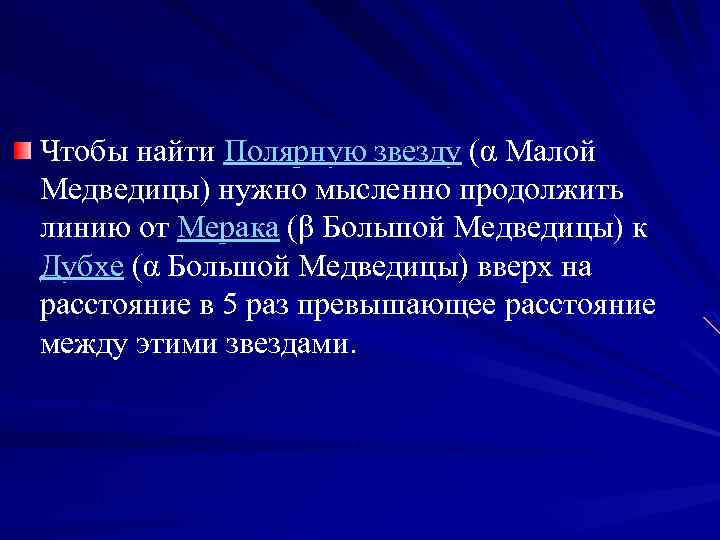 Чтобы найти Полярную звезду (α Малой Медведицы) нужно мысленно продолжить линию от Мерака (β Большой Медведицы) к Дубхе (α Большой Медведицы) вверх на расстояние в 5 раз превышающее расстояние между этими звездами.